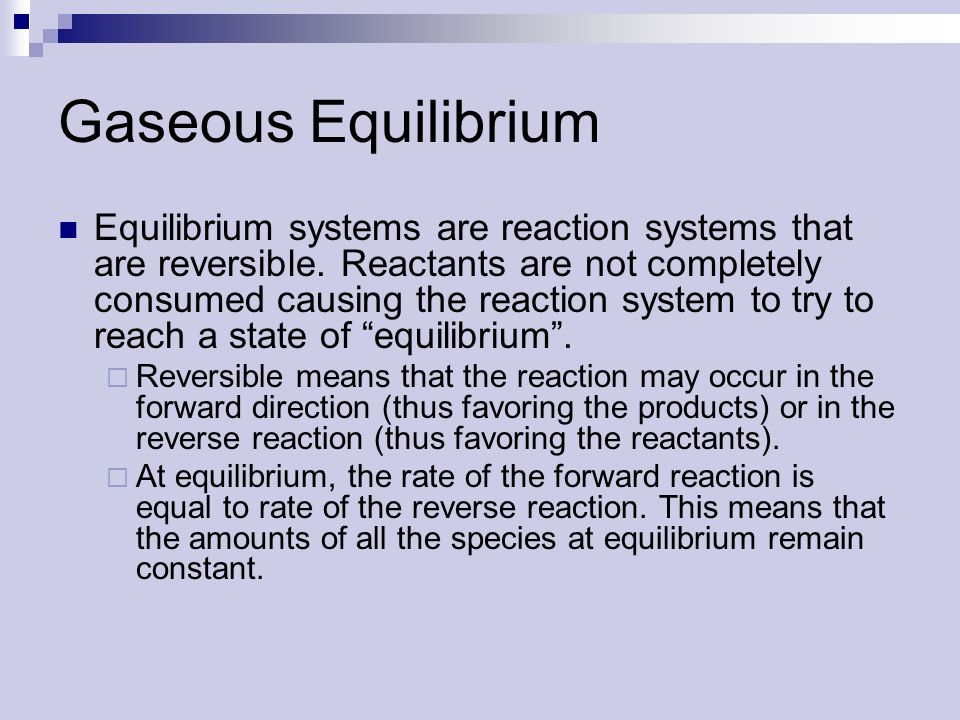 Gaseous Equilibrium

Equilibrium systems are reaction systems that are reversible. Reactants are not completely consumed causing the reaction system to try to reach a state of “equilibrium”.

Reversible means that the reaction may occur in the forward direction (thus favoring the products) or in the reverse reaction (thus favoring the reactants).

At equilibrium, the rate of the forward reaction is equal to rate of the reverse reaction. This means that the amounts of all the species at equilibrium remain constant.